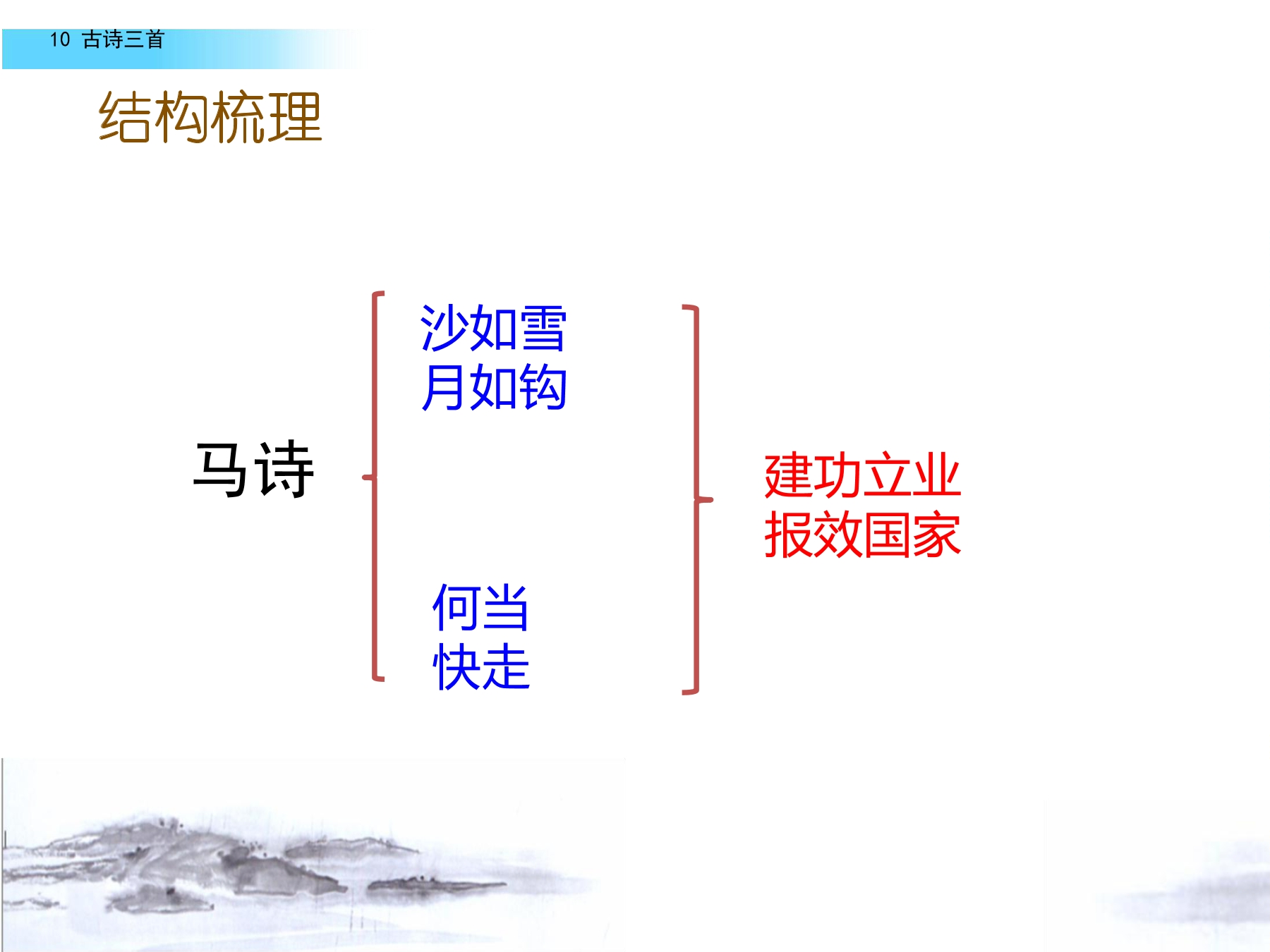 10 古诗三首

结构梳理

马诗

沙如雪
月如钩

何当
快走

建功立业
报效国家